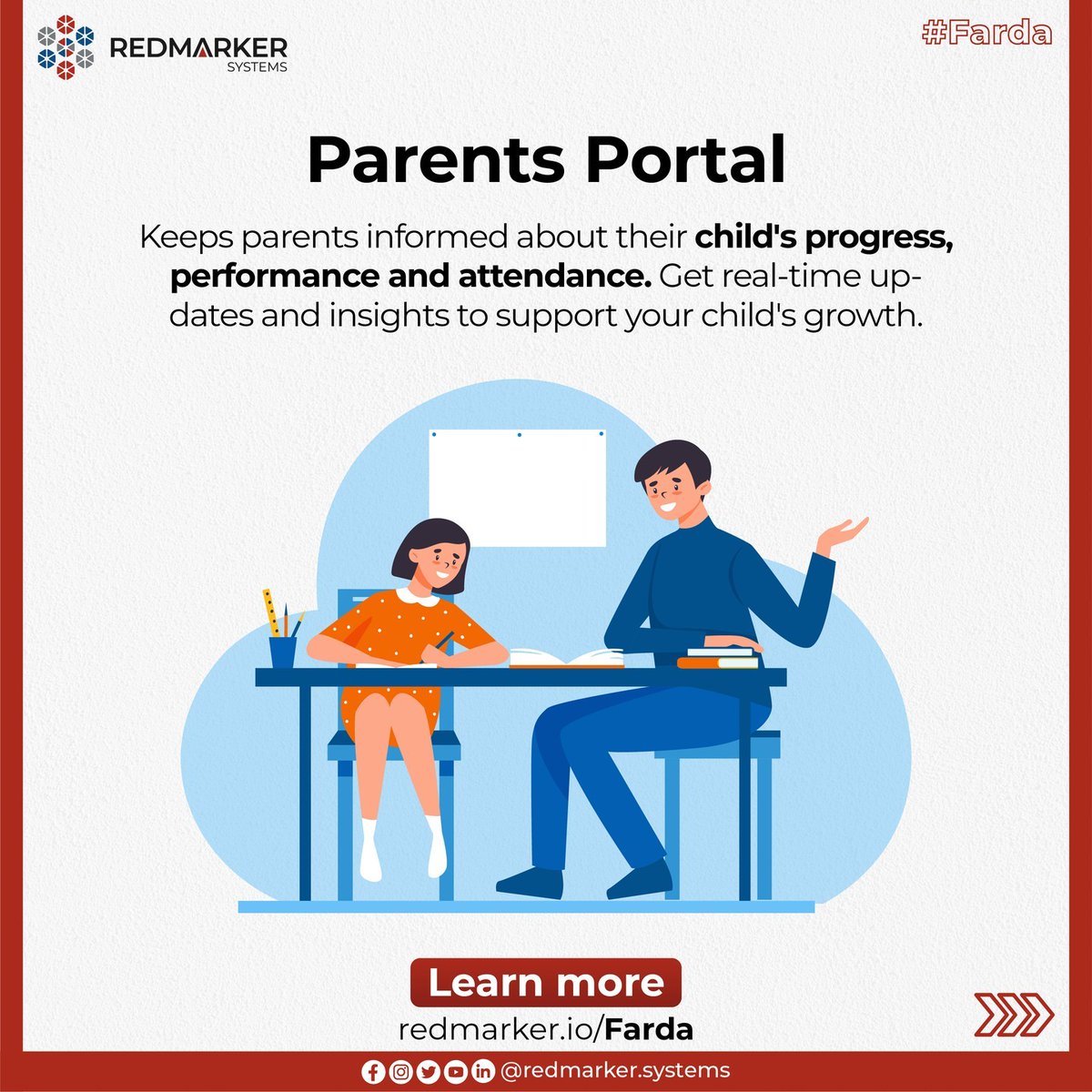 REDMARKER
SYSTEMS

#Farda

Parents Portal

Keeps parents informed about their child's progress, performance and attendance. Get real-time updates and insights to support your child's growth.

Learn more

redmarker.io/Farda

@redmarker.systems